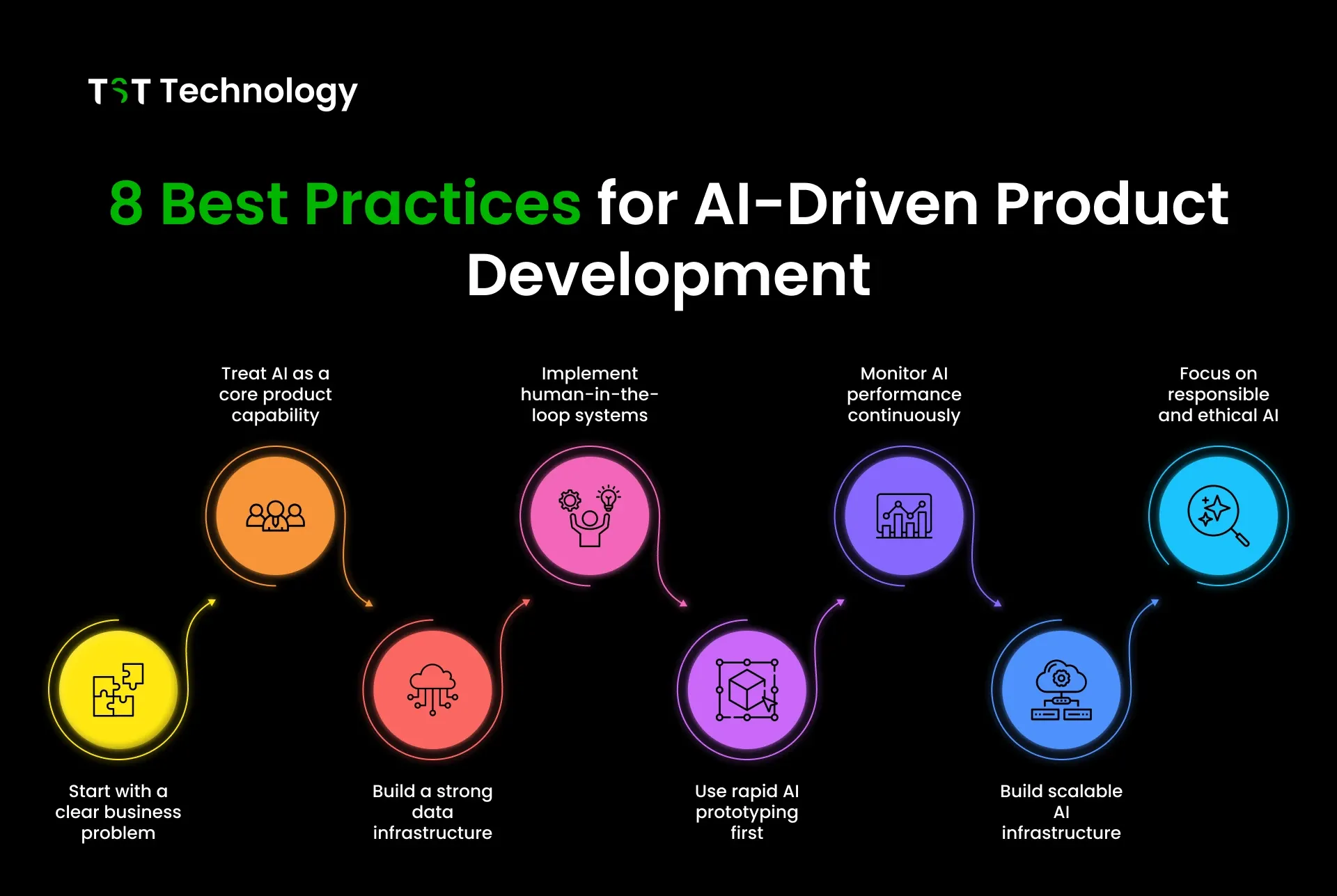 TST Technology

8 Best Practices for AI-Driven Product Development

Start with a clear business problem

Treat AI as a core product capability

Build a strong data infrastructure

Implement human-in-the-loop systems

Use rapid AI prototyping first

Monitor AI performance continuously

Build scalable AI infrastructure

Focus on responsible and ethical AI